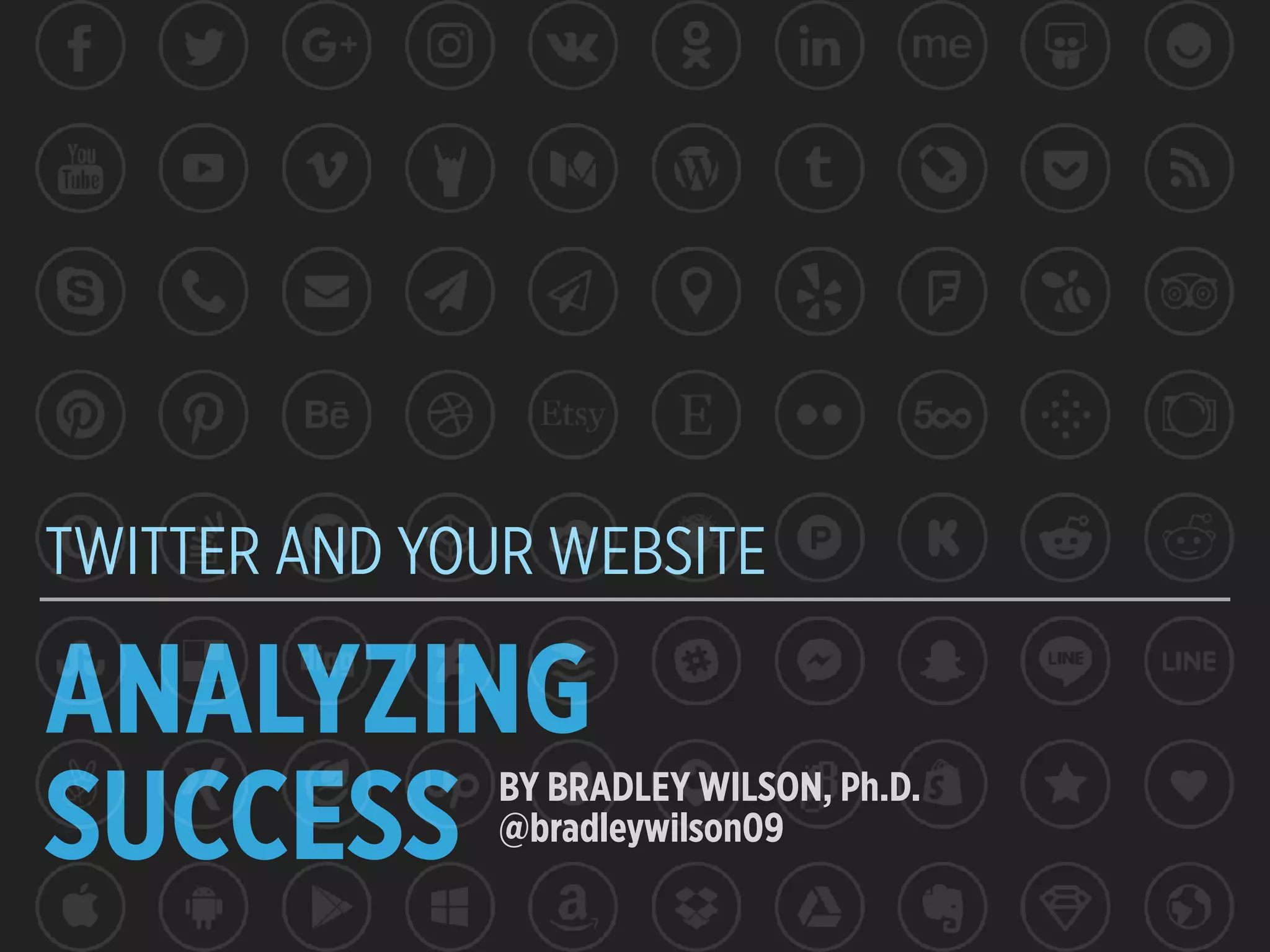 TWITTER AND YOUR WEBSITE

ANALYZING SUCCESS

BY BRADLEY WILSON, Ph.D.
@bradleywilson09